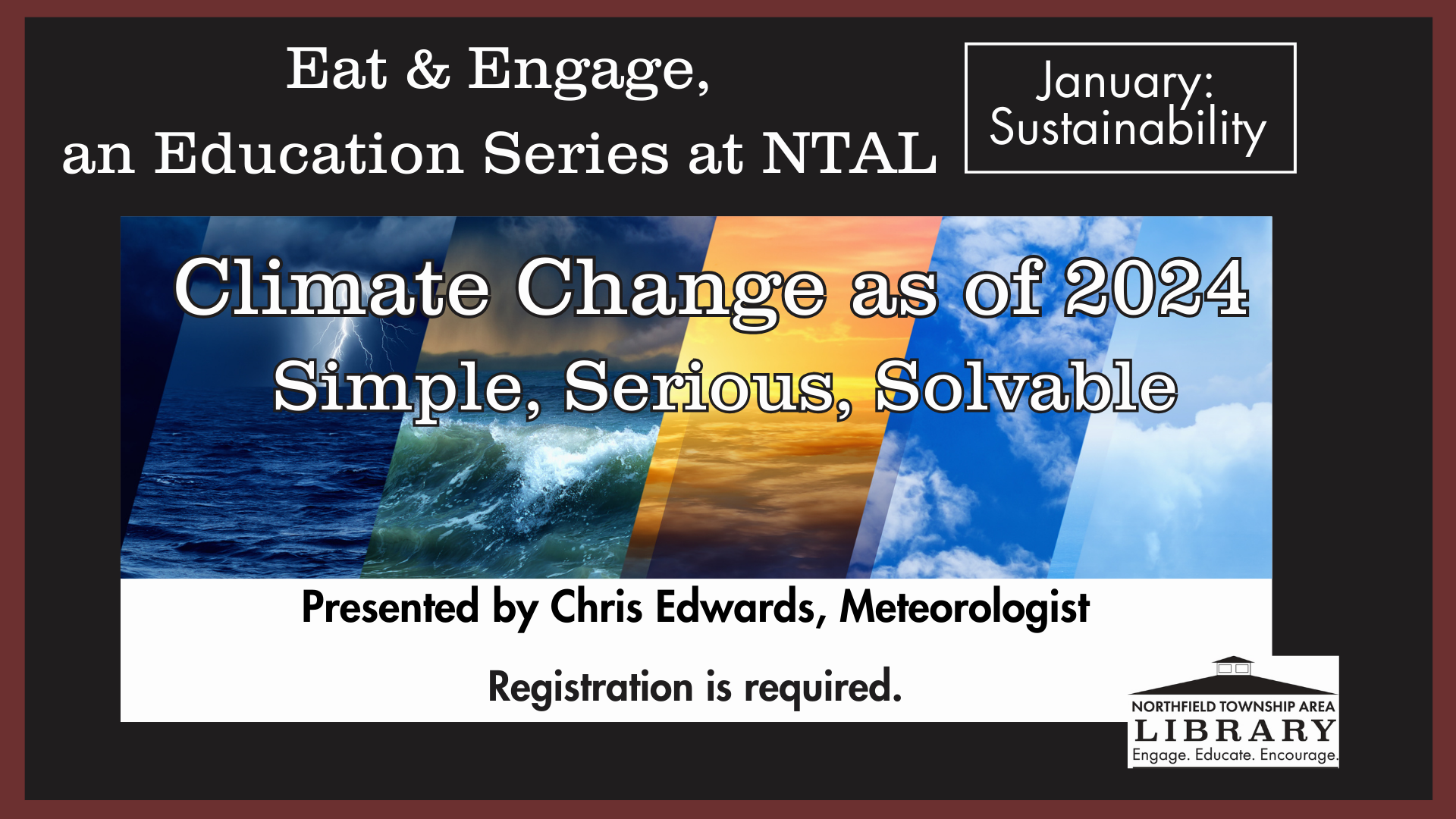 Eat & Engage,
an Education Series at NTAL

January:
Sustainability

Climate Change as of 2024
Simple, Serious, Solvable

Presented by Chris Edwards, Meteorologist

Registration is required.

NORTHFIELD TOWNSHIP AREA
LIBRARY
Engage. Educate. Encourage.